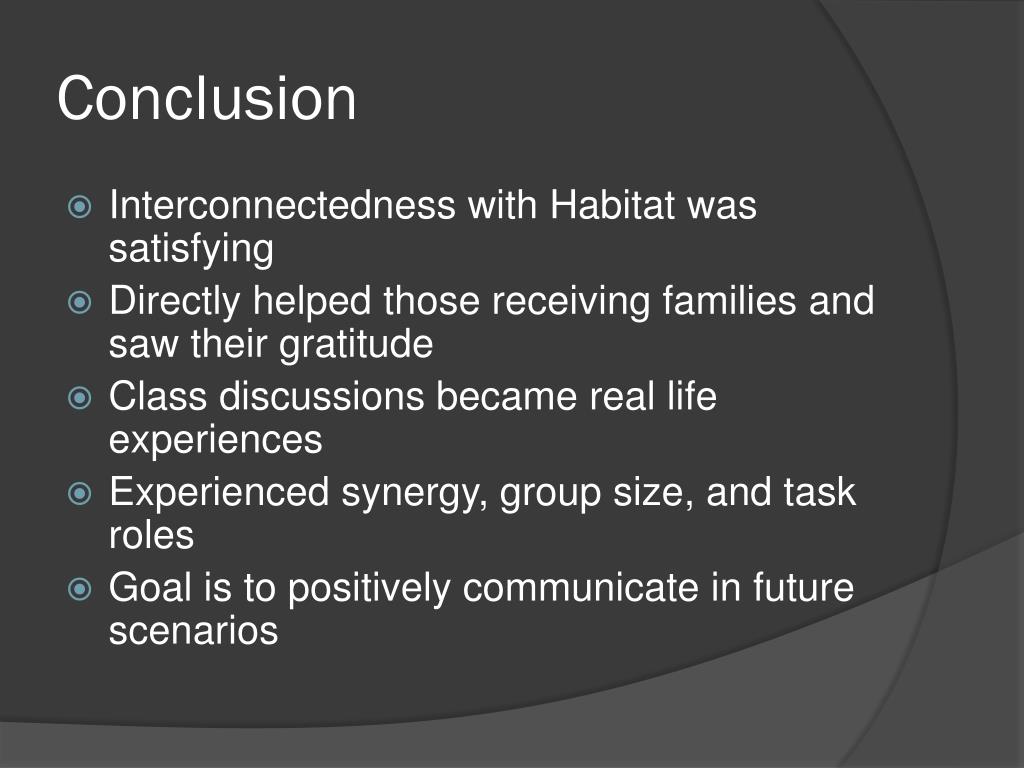 Conclusion

Interconnectedness with Habitat was satisfying

Directly helped those receiving families and saw their gratitude

Class discussions became real life experiences

Experienced synergy, group size, and task roles

Goal is to positively communicate in future scenarios